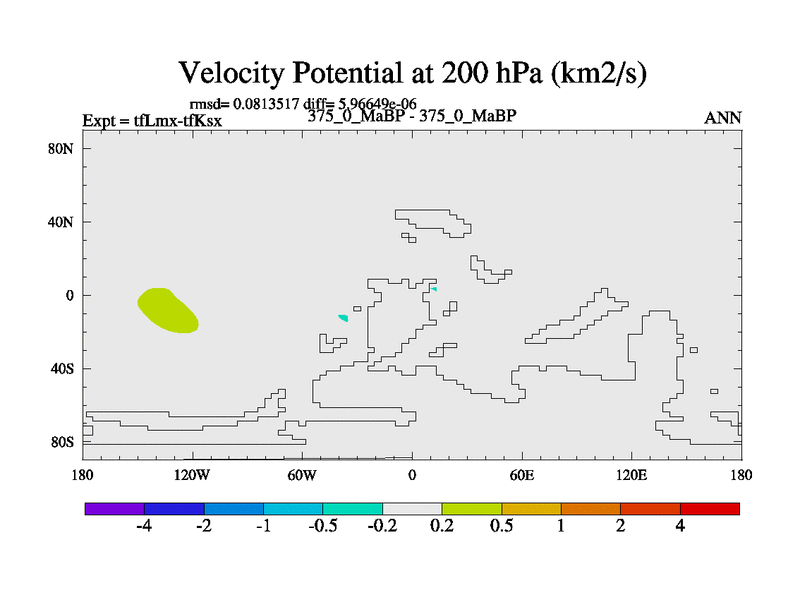 Velocity Potential at 200 hPa (km2/s)

rmsd= 0.0813517 diff= 5.96649e-06

Expt = tfLmx-tfKsx

375_0_MaBP - 375_0_MaBP

ANN

80N

40N

0

40S

80S

180

120W

60W

0

60E

120E

180

-4

-2

-1

-0.5

-0.2

0.2

0.5

1

2

4